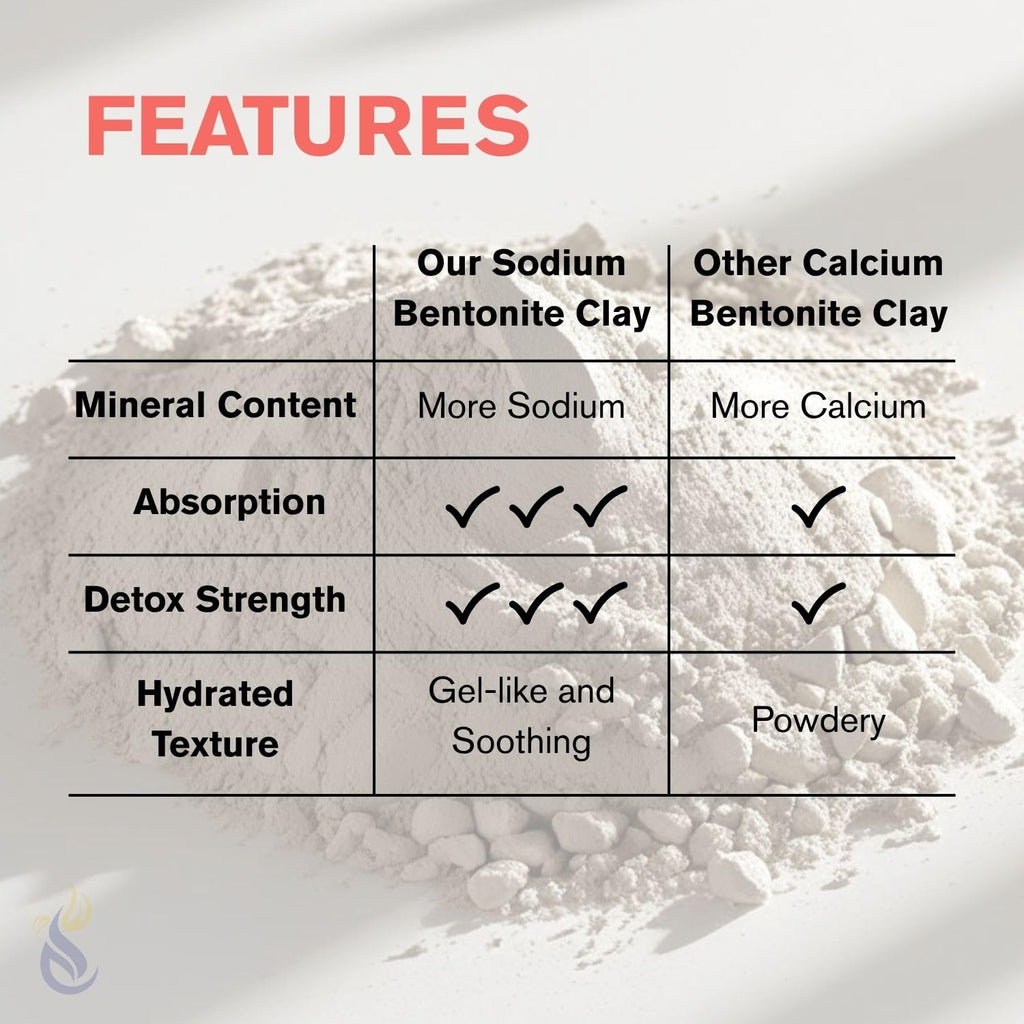 FEATURES

| | Our Sodium Bentonite Clay | Other Calcium Bentonite Clay |
|---|---|---|
| Mineral Content | More Sodium | More Calcium |
| Absorption | ✓✓✓ | ✓ |
| Detox Strength | ✓✓✓ | ✓ |
| Hydrated Texture | Gel-like and Soothing | Powdery |